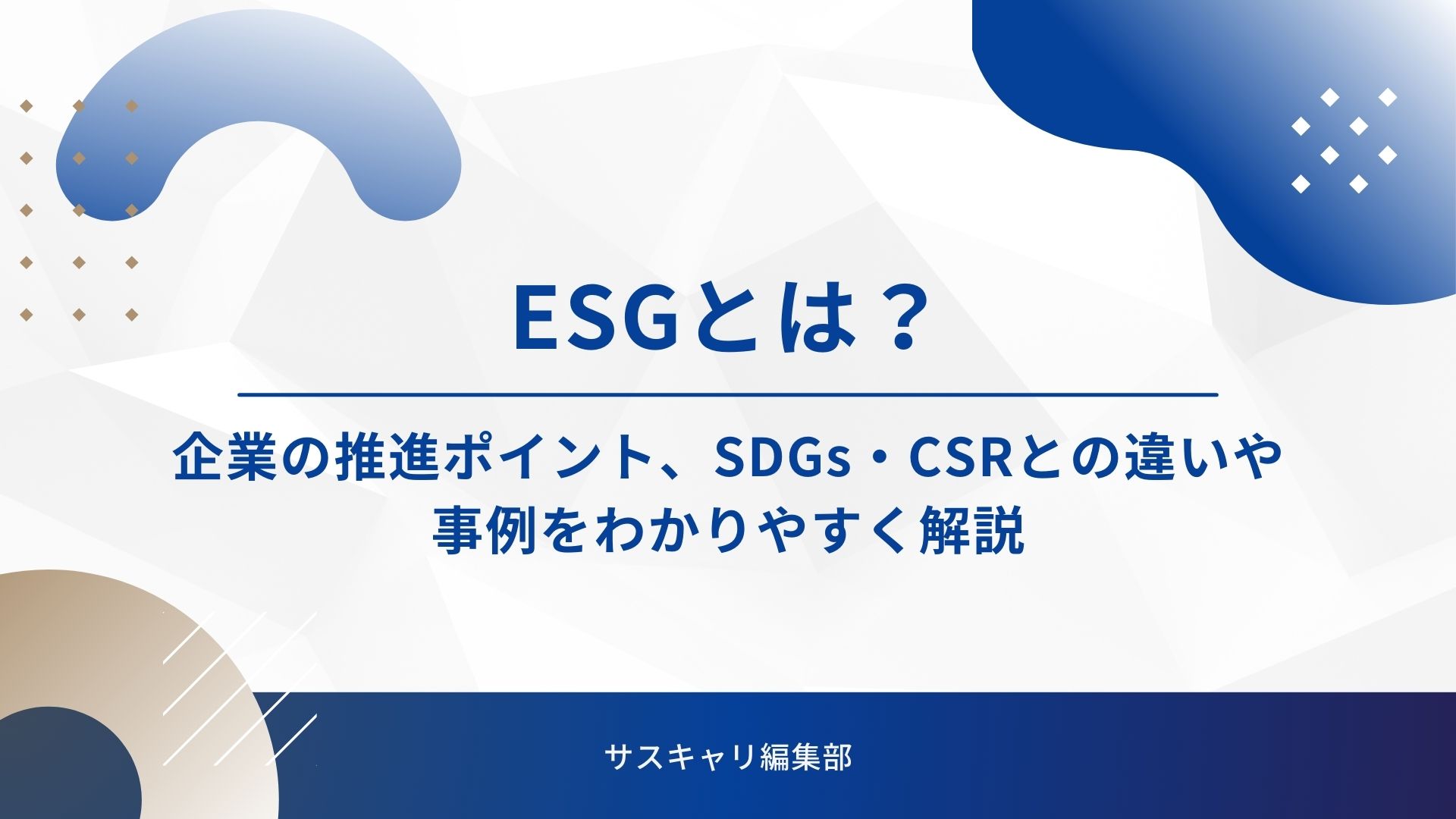 ESGとは？

企業の推進ポイント、SDGs・CSRとの違いや事例をわかりやすく解説

サスキャリ編集部